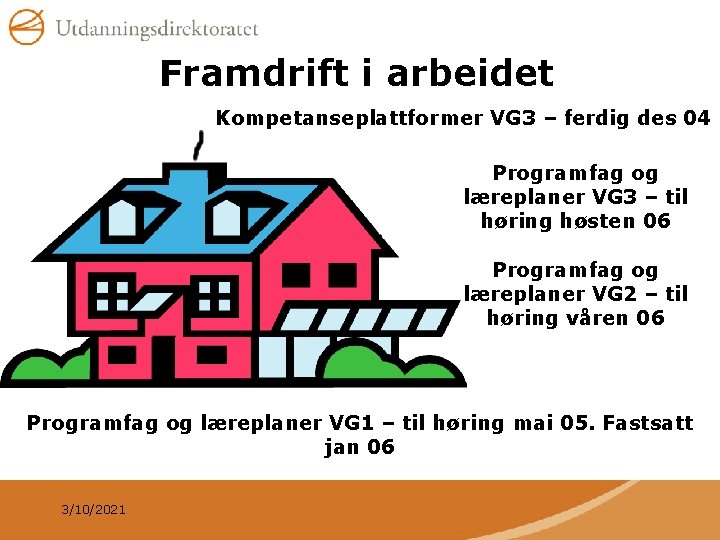 Utdanningsdirektoratet

Framdrift i arbeidet

Kompetanseplattformer VG3 – ferdig des 04

Programfag og læreplaner VG3 – til høring høsten 06

Programfag og læreplaner VG2 – til høring våren 06

Programfag og læreplaner VG1 – til høring mai 05. Fastsatt jan 06

3/10/2021